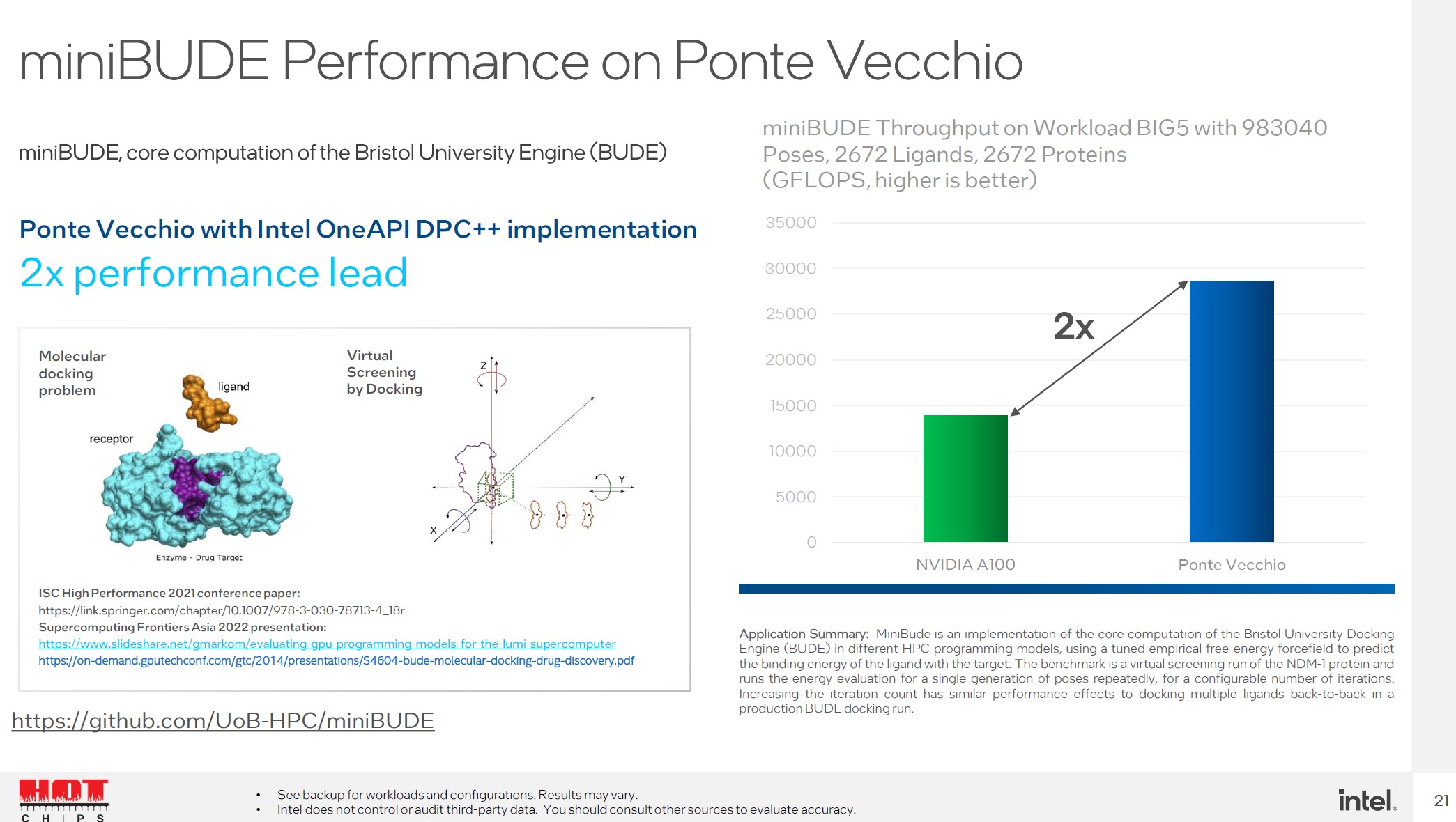 miniBUDE Performance on Ponte Vecchio

miniBUDE, core computation of the Bristol University Engine (BUDE)

Ponte Vecchio with Intel OneAPI DPC++ implementation

2x performance lead

Molecular docking problem

ligand

receptor

Enzyme - Drug Target

Virtual Screening by Docking

Z

Y

X

ISC High Performance 2021 conference paper:
https://link.springer.com/chapter/10.1007/978-3-030-78713-4_18r
Supercomputing Frontiers Asia 2022 presentation:
https://www.slideshare.net/gmarkom/evaluating-gpu-programming-models-for-the-lumi-supercomputer
https://on-demand.gputechconf.com/gtc/2014/presentations/S4604-bude-molecular-docking-drug-discovery.pdf

https://github.com/UoB-HPC/miniBUDE

miniBUDE Throughput on Workload BIG5 with 983040 Poses, 2672 Ligands, 2672 Proteins (GFLOPS, higher is better)

35000
30000
25000
20000
15000
10000
5000
0

2x

NVIDIA A100

Ponte Vecchio

Application Summary: MiniBude is an implementation of the core computation of the Bristol University Docking Engine (BUDE) in different HPC programming models, using a tuned empirical free-energy forcefield to predict the binding energy of the ligand with the target. The benchmark is a virtual screening run of the NDM-1 protein and runs the energy evaluation for a single generation of poses repeatedly, for a configurable number of iterations. Increasing the iteration count has similar performance effects to docking multiple ligands back-to-back in a production BUDE docking run.

HOT CHIPS

• See backup for workloads and configurations. Results may vary.
• Intel does not control or audit third-party data. You should consult other sources to evaluate accuracy.

intel.

21